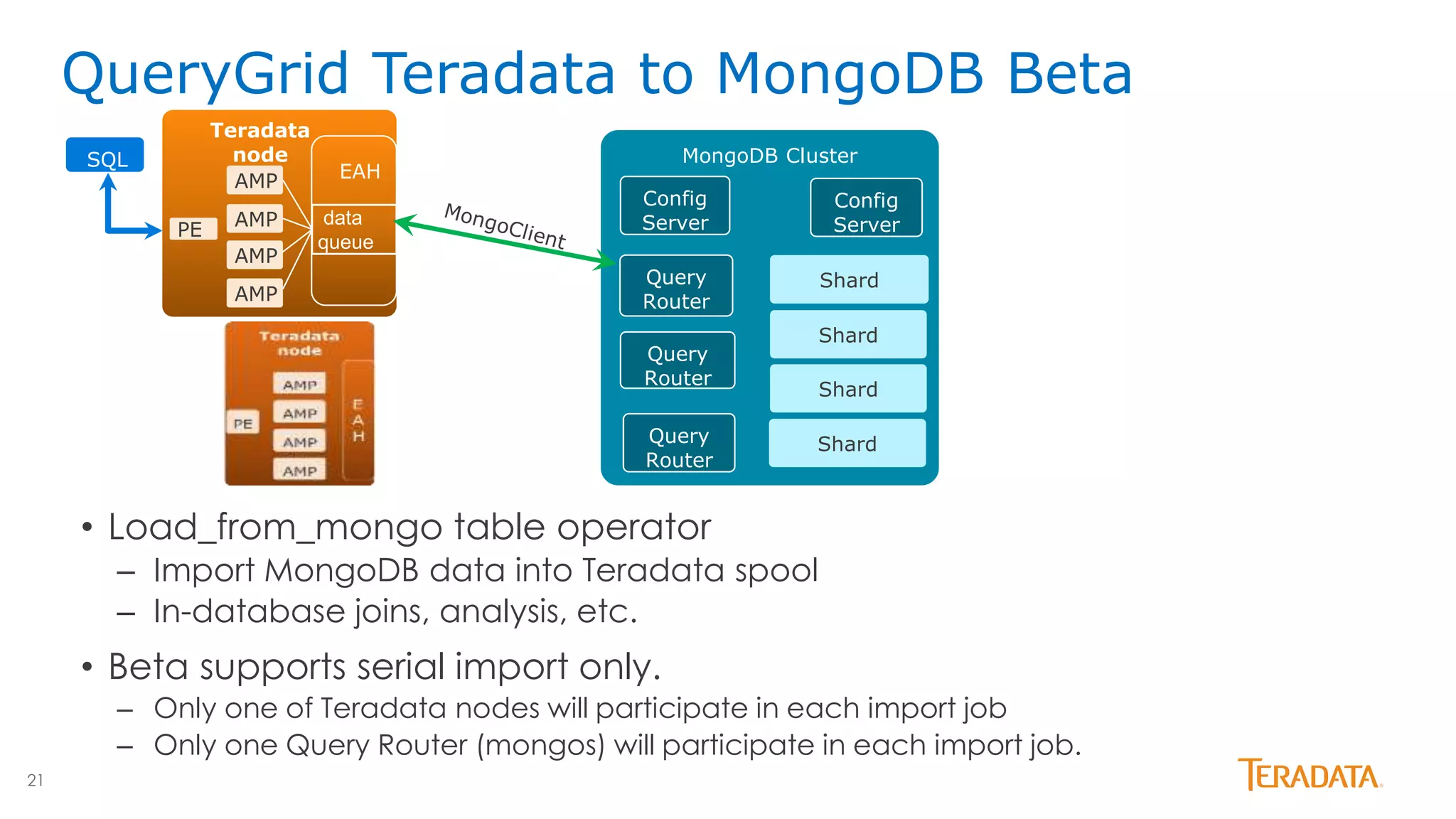 QueryGrid Teradata to MongoDB Beta

SQL

Teradata node

PE

AMP

AMP

AMP

AMP

EAH

data queue

MongoClient

Teradata node

PE

AMP

AMP

AMP

AMP

EAH

MongoDB Cluster

Config Server

Config Server

Query Router

Query Router

Query Router

Shard

Shard

Shard

Shard

• Load_from_mongo table operator
– Import MongoDB data into Teradata spool
– In-database joins, analysis, etc.

• Beta supports serial import only.
– Only one of Teradata nodes will participate in each import job
– Only one Query Router (mongos) will participate in each import job.

21

TERADATA.